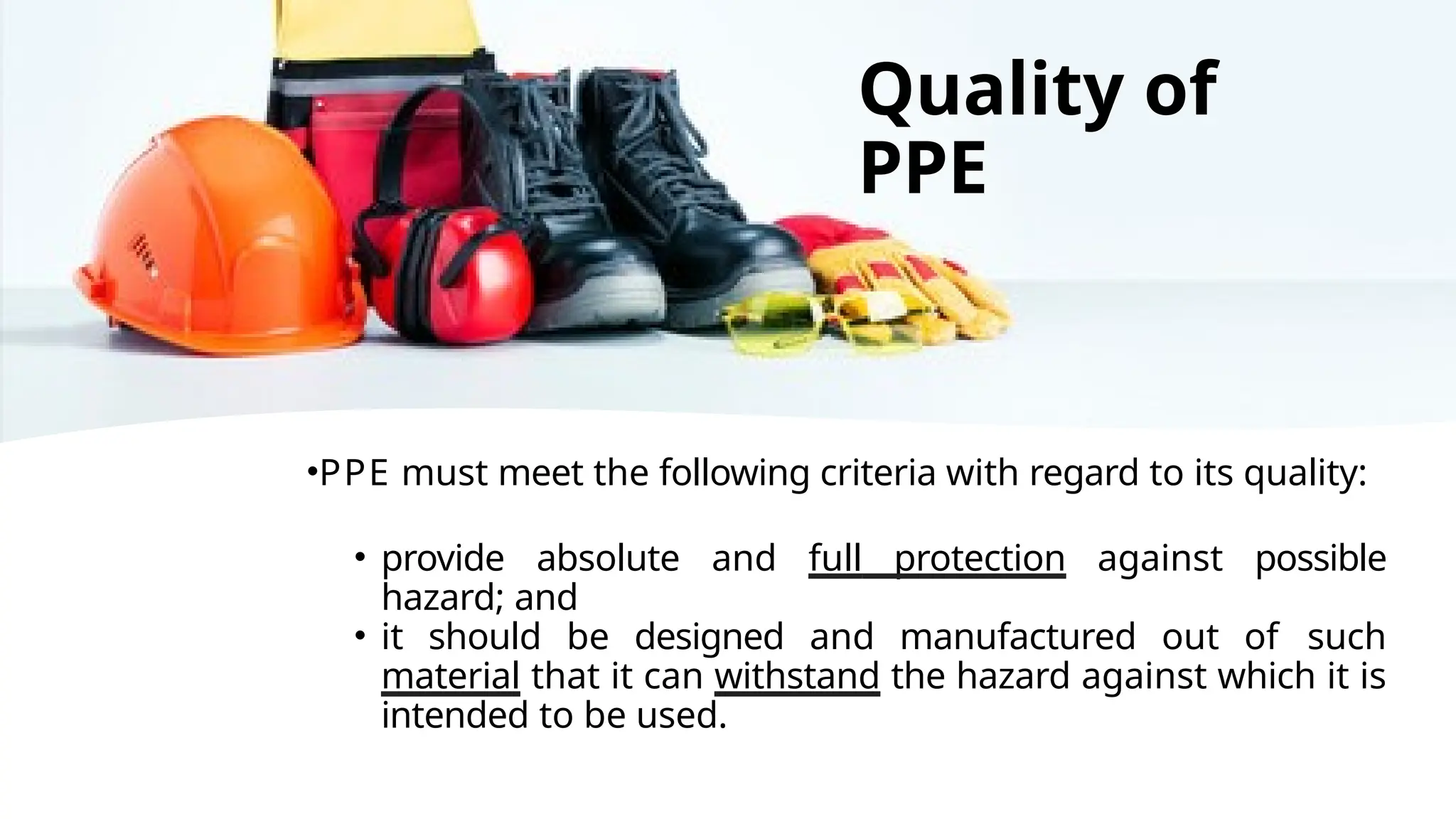 Quality of PPE

•PPE must meet the following criteria with regard to its quality:

• provide absolute and full protection against possible hazard; and
• it should be designed and manufactured out of such material that it can withstand the hazard against which it is intended to be used.